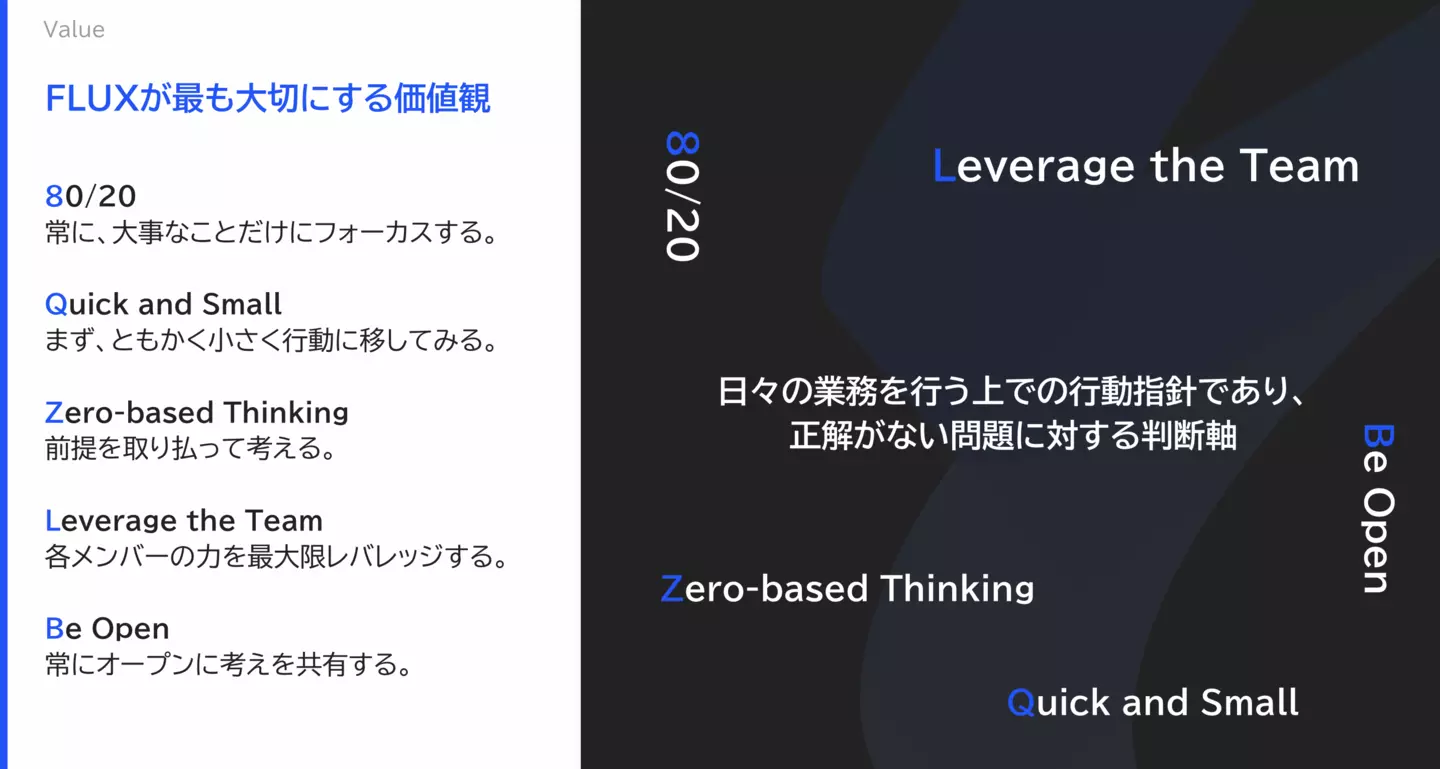 Value

FLUXが最も大切にする価値観

80/20
常に、大事なことだけにフォーカスする。

Quick and Small
まず、ともかく小さく行動に移してみる。

Zero-based Thinking
前提を取り払って考える。

Leverage the Team
各メンバーの力を最大限レバレッジする。

Be Open
常にオープンに考えを共有する。

80/20

Leverage the Team

日々の業務を行う上での行動指針であり、
正解がない問題に対する判断軸

Be Open

Zero-based Thinking

Quick and Small